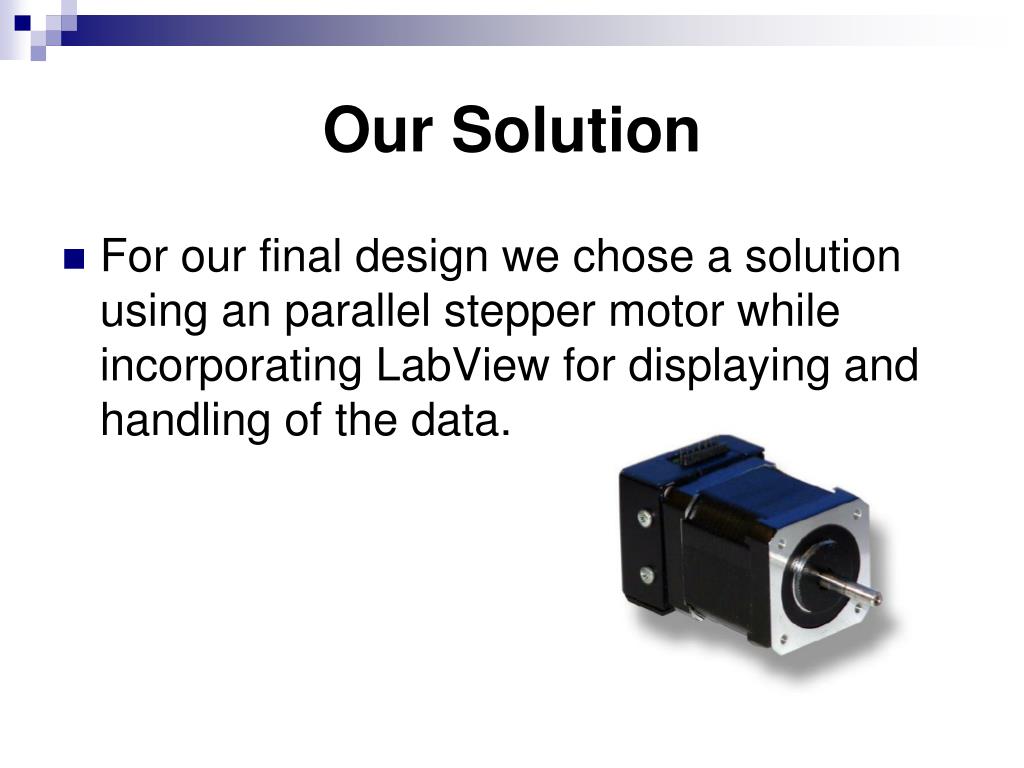 Our Solution

For our final design we chose a solution using an parallel stepper motor while incorporating LabView for displaying and handling of the data.